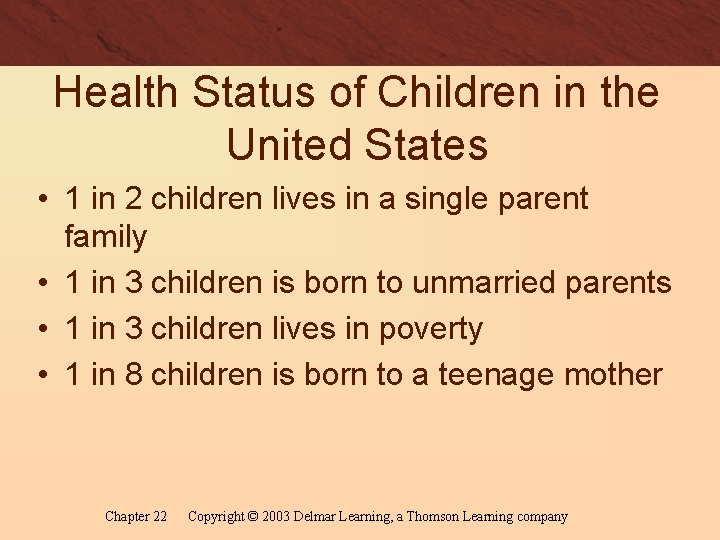 Health Status of Children in the United States

• 1 in 2 children lives in a single parent family
• 1 in 3 children is born to unmarried parents
• 1 in 3 children lives in poverty
• 1 in 8 children is born to a teenage mother

Chapter 22 Copyright © 2003 Delmar Learning, a Thomson Learning company